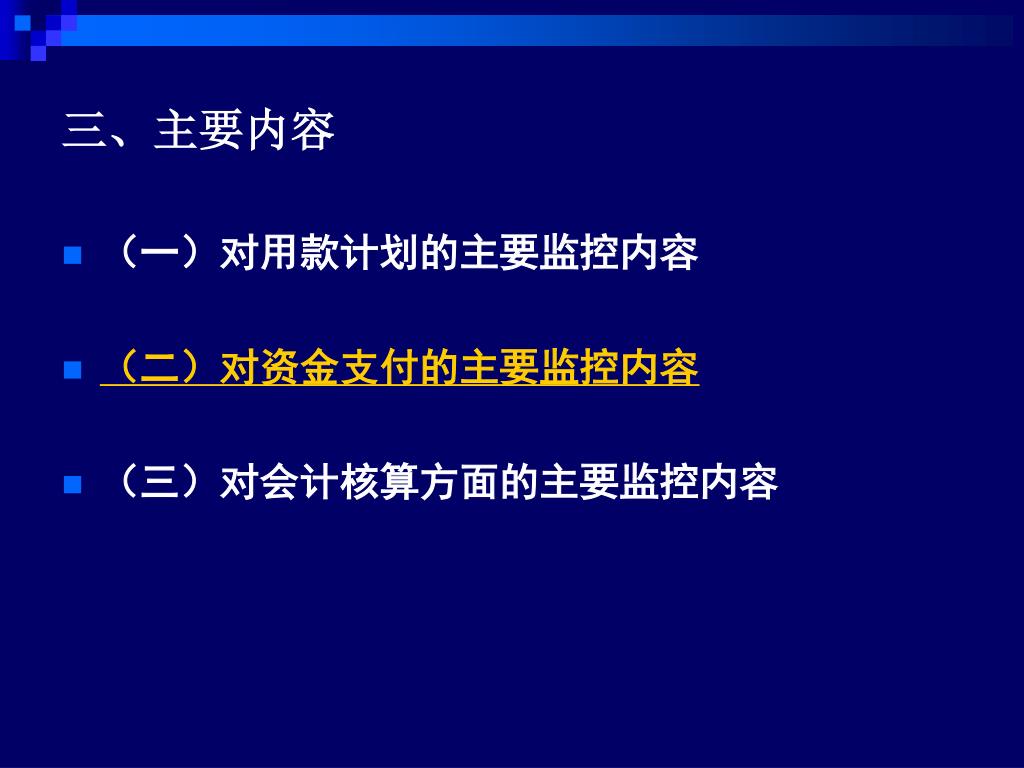 三、主要内容

（一）对用款计划的主要监控内容

（二）对资金支付的主要监控内容

（三）对会计核算方面的主要监控内容